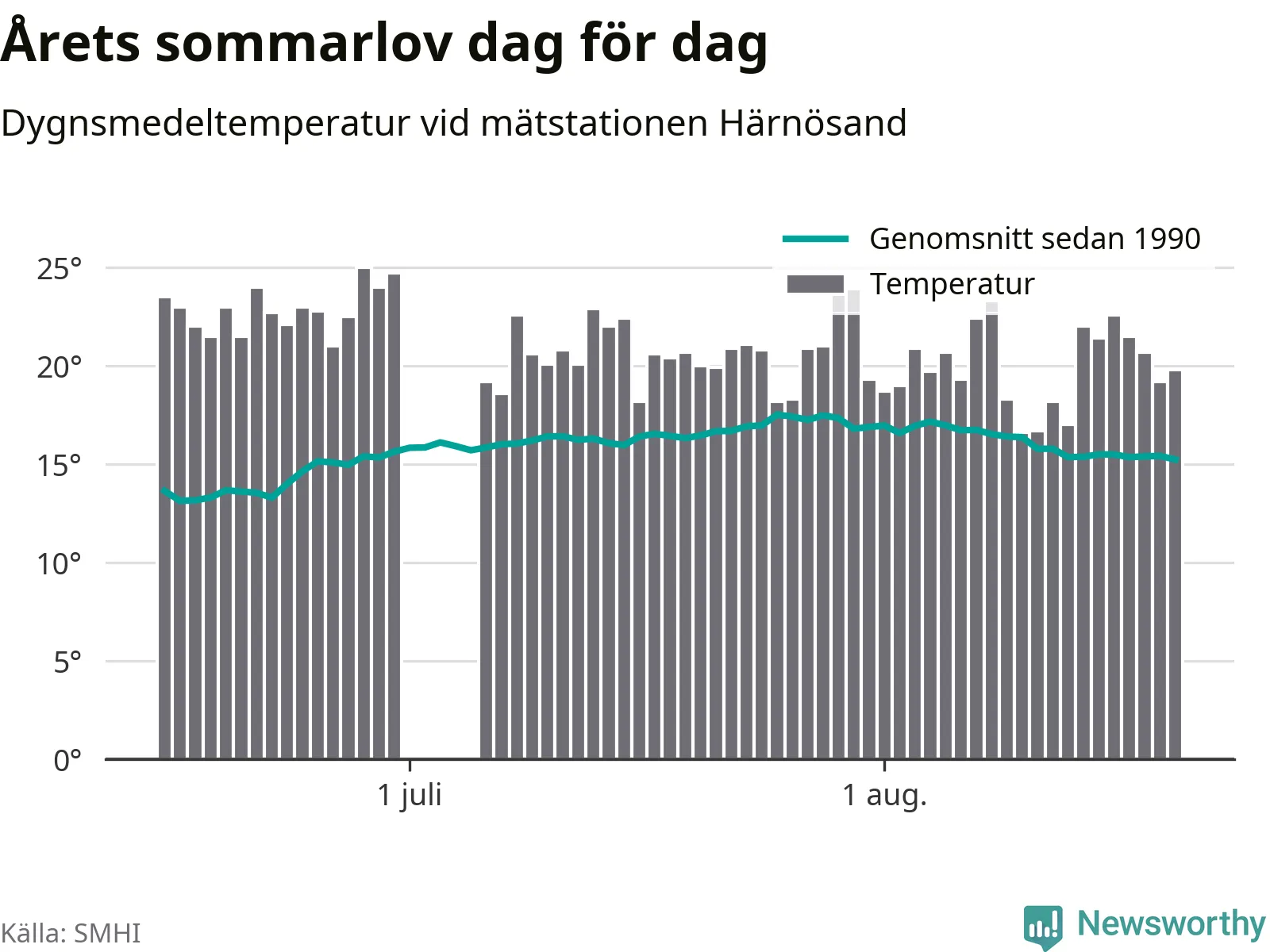 Årets sommarlov dag för dag

Dygnsmedeltemperatur vid mätstationen Härnösand

Genomsnitt sedan 1990
Temperatur

25°
20°
15°
10°
5°
0°

1 juli
1 aug.

Källa: SMHI

Newsworthy